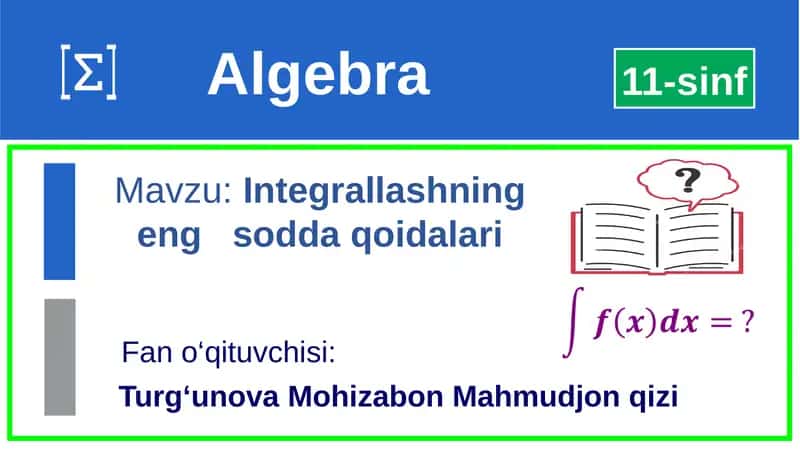 [Σ] Algebra

11-sinf

Mavzu: Integrallashning eng sodda qoidalari

?

$\int f(x)dx = ?$

Fan o‘qituvchisi:

Turg‘unova Mohizabon Mahmudjon qizi